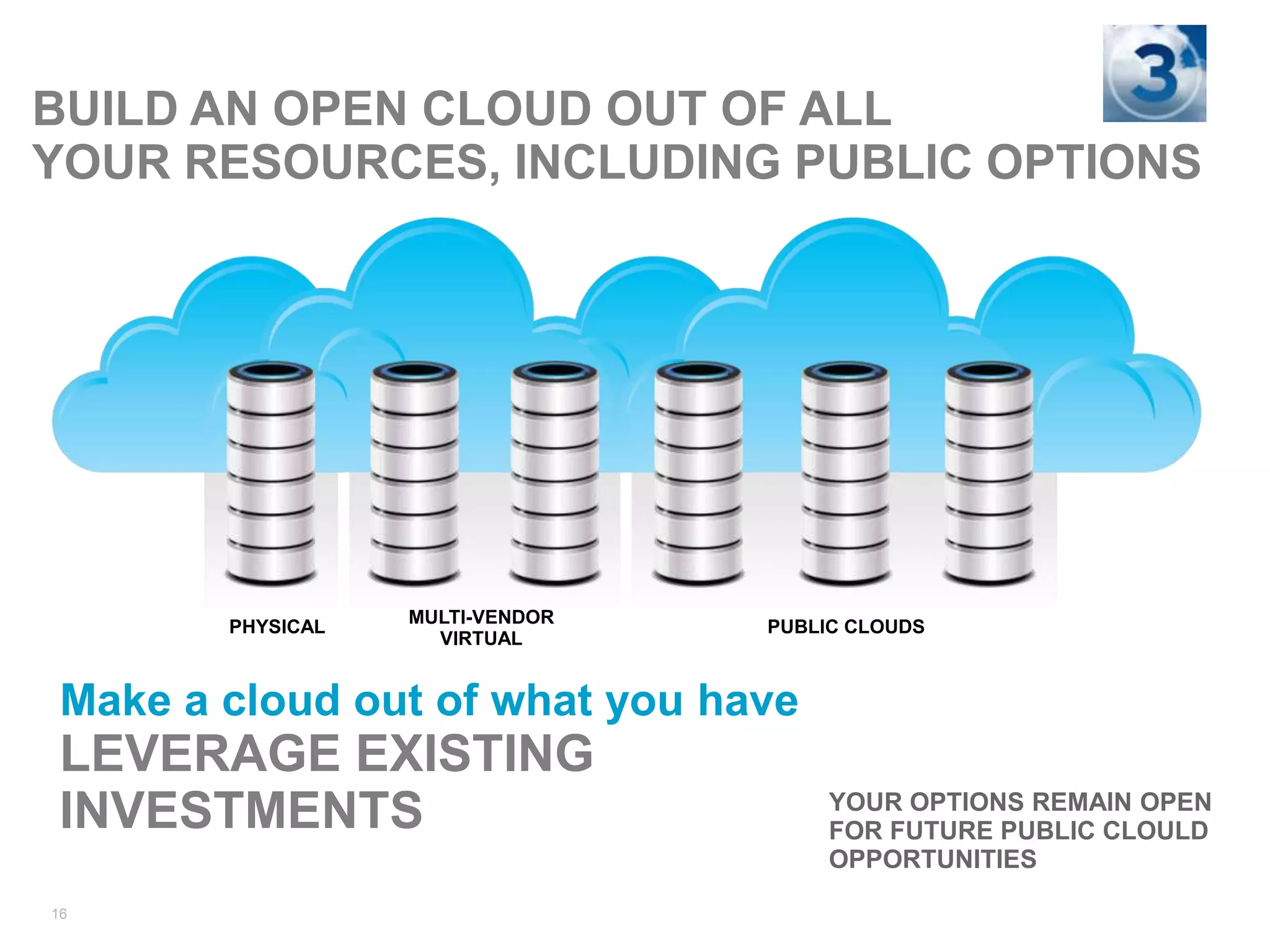 3

BUILD AN OPEN CLOUD OUT OF ALL YOUR RESOURCES, INCLUDING PUBLIC OPTIONS

PHYSICAL

MULTI-VENDOR VIRTUAL

PUBLIC CLOUDS

Make a cloud out of what you have

LEVERAGE EXISTING INVESTMENTS

YOUR OPTIONS REMAIN OPEN FOR FUTURE PUBLIC CLOULD OPPORTUNITIES

16